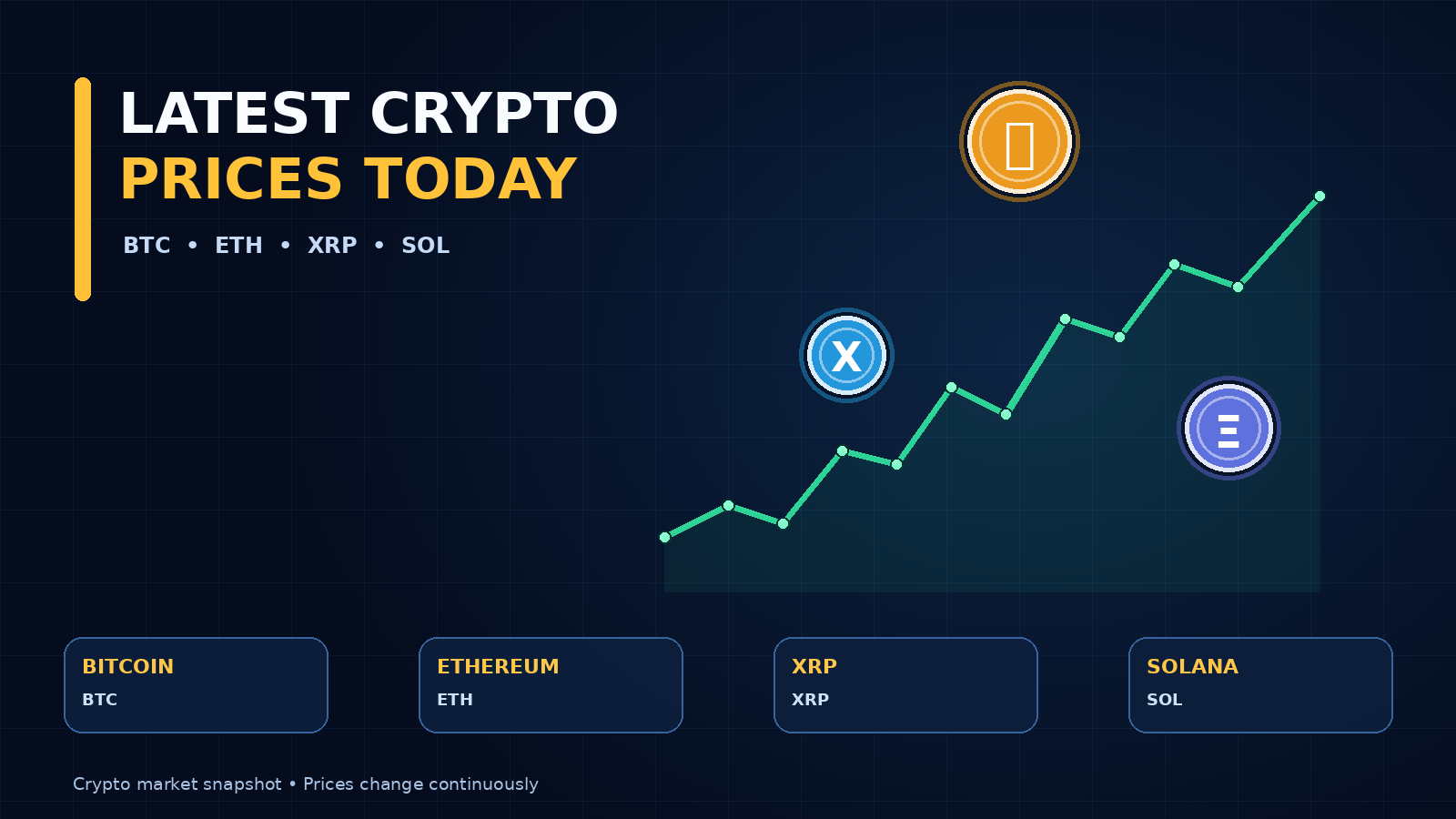 LATEST CRYPTO
PRICES TODAY

BTC • ETH • XRP • SOL

X

Ξ

BITCOIN
BTC

ETHEREUM
ETH

XRP
XRP

SOLANA
SOL

Crypto market snapshot • Prices change continuously